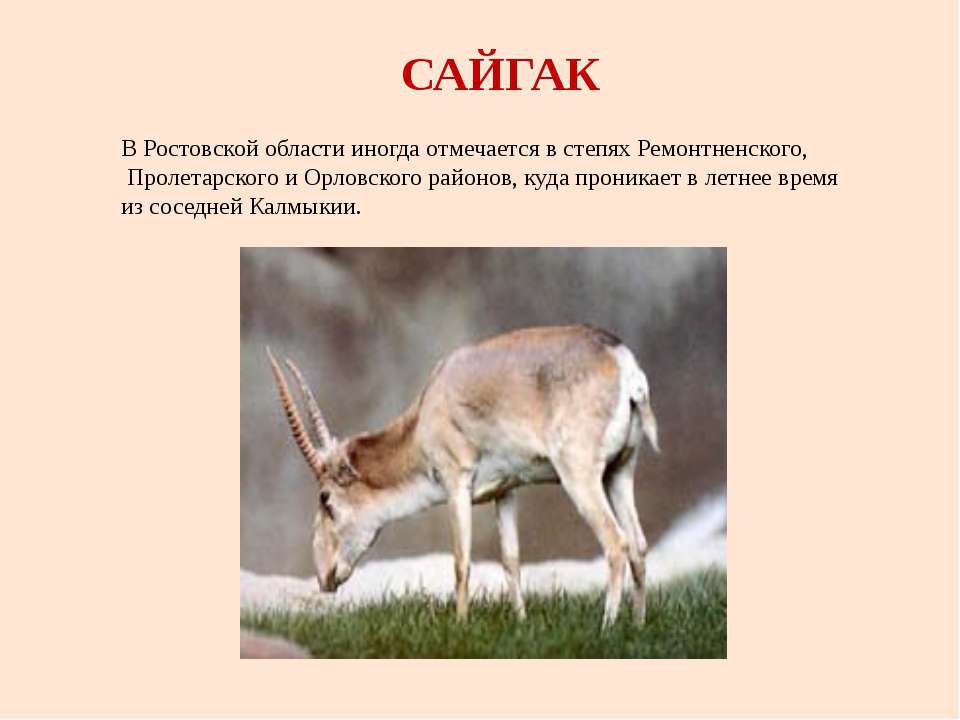 САЙГАК

В Ростовской области иногда отмечается в степях Ремонтненского, Пролетарского и Орловского районов, куда проникает в летнее время из соседней Калмыкии.